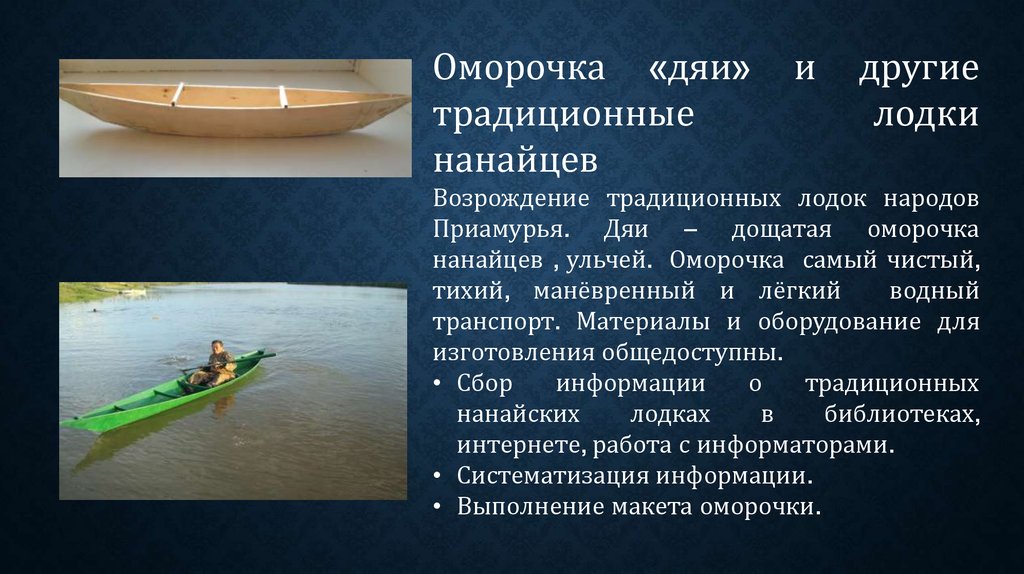 Оморочка «дяи» и другие традиционные лодки нанайцев

Возрождение традиционных лодок народов Приамурья. Дяи – дощатая оморочка нанайцев , ульчей. Оморочка самый чистый, тихий, манёвренный и лёгкий водный транспорт. Материалы и оборудование для изготовления общедоступны.

• Сбор информации о традиционных нанайских лодках в библиотеках, интернете, работа с информаторами.
• Систематизация информации.
• Выполнение макета оморочки.